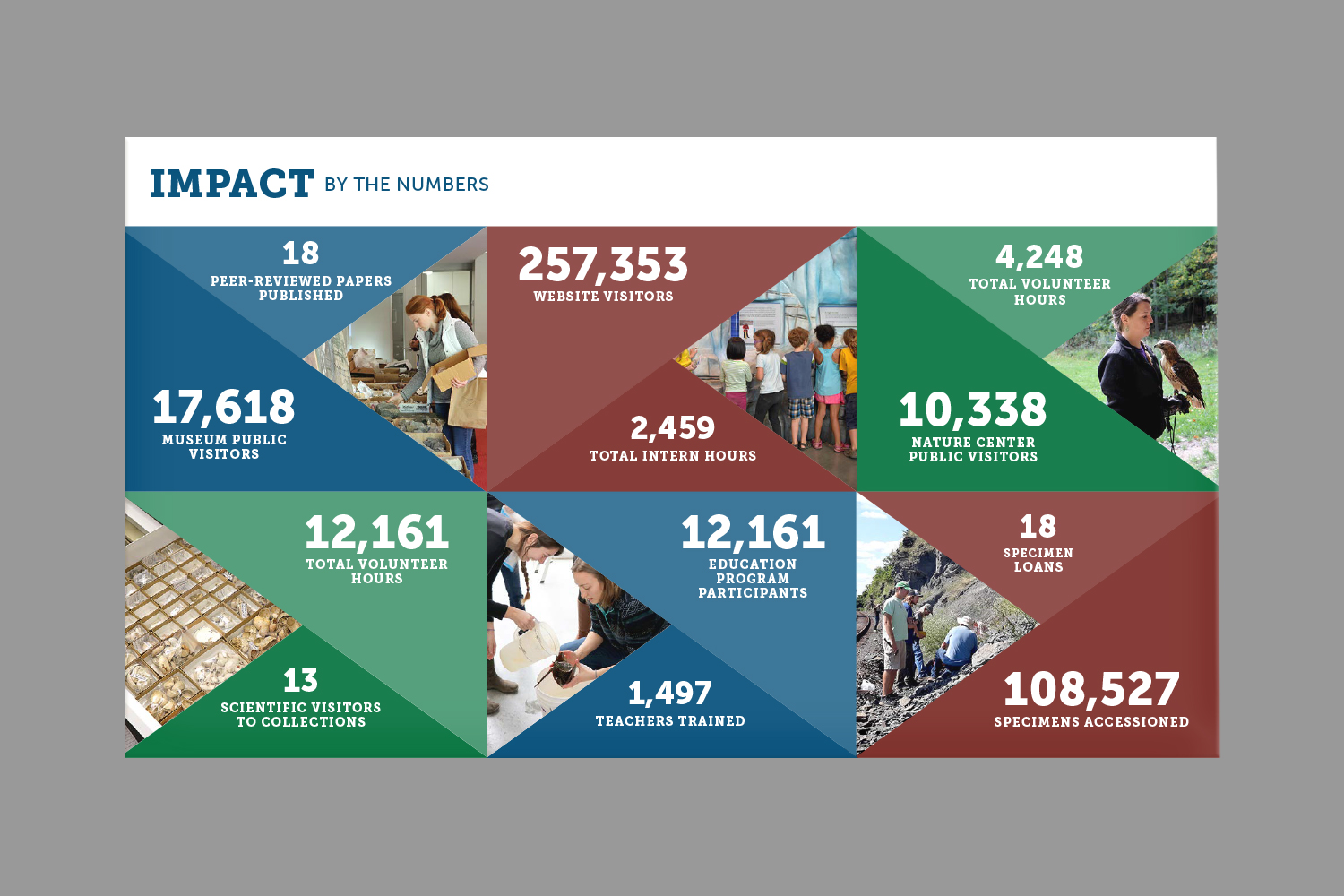 IMPACT BY THE NUMBERS

18
PEER-REVIEWED PAPERS PUBLISHED

17,618
MUSEUM PUBLIC VISITORS

257,353
WEBSITE VISITORS

2,459
TOTAL INTERN HOURS

4,248
TOTAL VOLUNTEER HOURS

10,338
NATURE CENTER PUBLIC VISITORS

12,161
TOTAL VOLUNTEER HOURS

13
SCIENTIFIC VISITORS TO COLLECTIONS

12,161
EDUCATION PROGRAM PARTICIPANTS

1,497
TEACHERS TRAINED

18
SPECIMEN LOANS

108,527
SPECIMENS ACCESSIONED